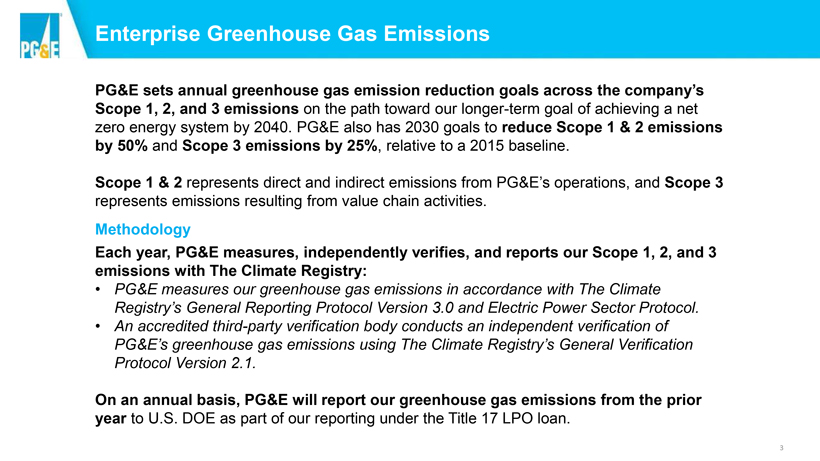 PG&E

Enterprise Greenhouse Gas Emissions

PG&E sets annual greenhouse gas emission reduction goals across the company's Scope 1, 2, and 3 emissions on the path toward our longer-term goal of achieving a net zero energy system by 2040. PG&E also has 2030 goals to reduce Scope 1 & 2 emissions by 50% and Scope 3 emissions by 25%, relative to a 2015 baseline.

Scope 1 & 2 represents direct and indirect emissions from PG&E's operations, and Scope 3 represents emissions resulting from value chain activities.

Methodology

Each year, PG&E measures, independently verifies, and reports our Scope 1, 2, and 3 emissions with The Climate Registry:

• PG&E measures our greenhouse gas emissions in accordance with The Climate Registry's General Reporting Protocol Version 3.0 and Electric Power Sector Protocol.
• An accredited third-party verification body conducts an independent verification of PG&E's greenhouse gas emissions using The Climate Registry's General Verification Protocol Version 2.1.

On an annual basis, PG&E will report our greenhouse gas emissions from the prior year to U.S. DOE as part of our reporting under the Title 17 LPO loan.

3